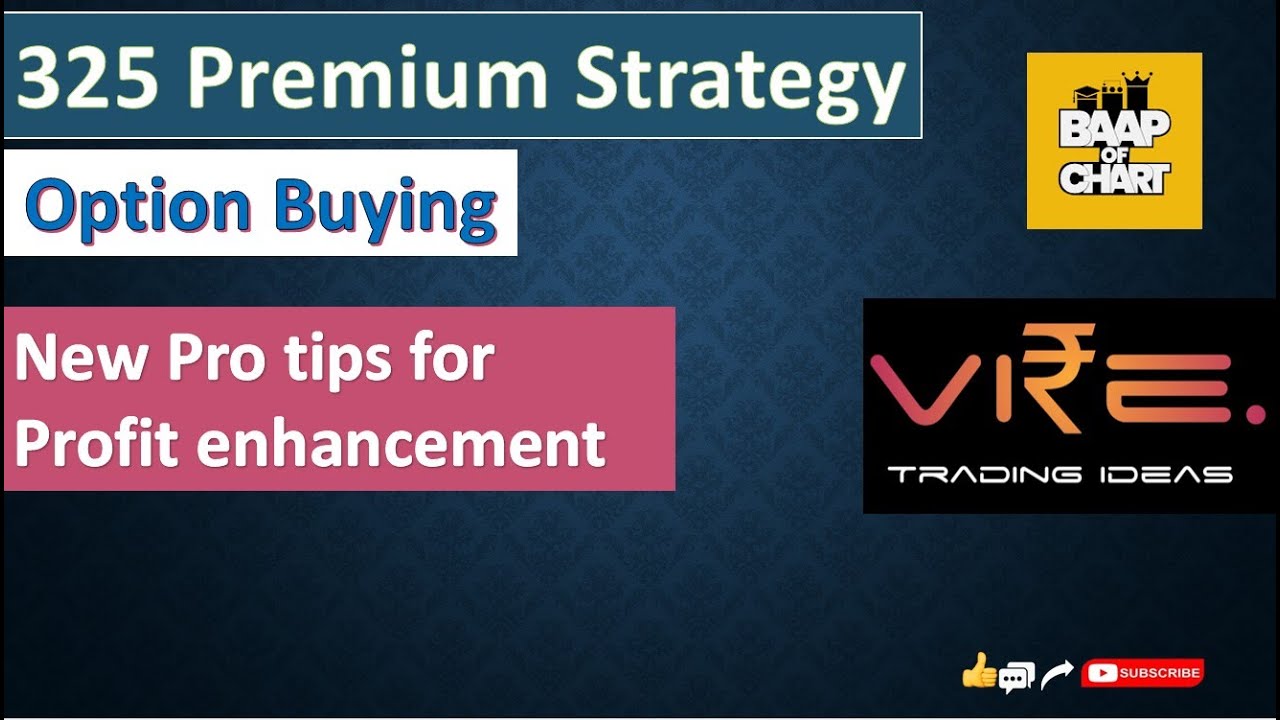 325 Premium Strategy

Option Buying

New Pro tips for Profit enhancement

BAAP OF CHART

VI₹E.

TRADING IDEAS

SUBSCRIBE